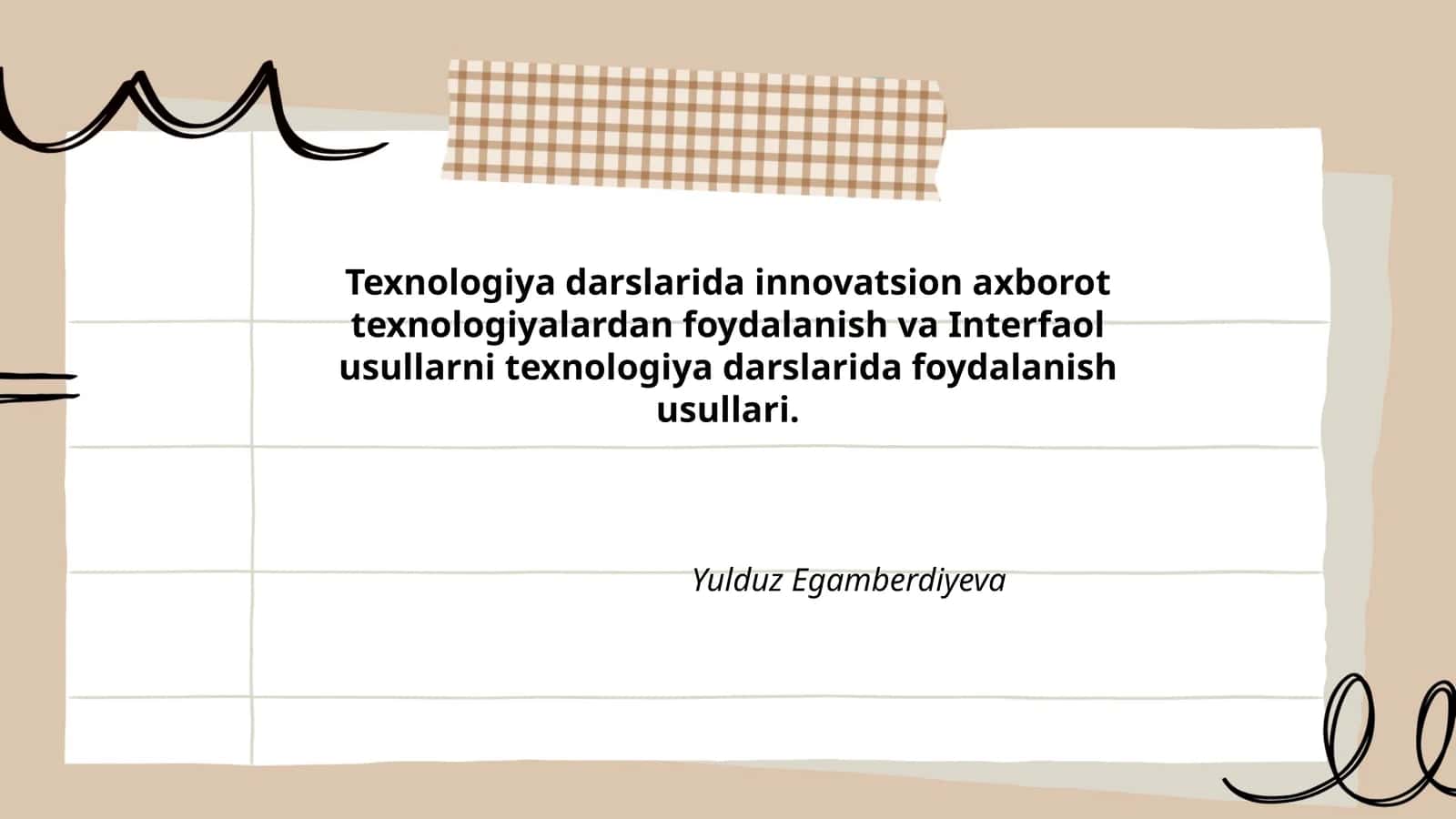 Texnologiya darslarida innovatsion axborot texnologiyalardan foydalanish va Interfaol usullarni texnologiya darslarida foydalanish usullari.

Yulduz Egamberdiyeva